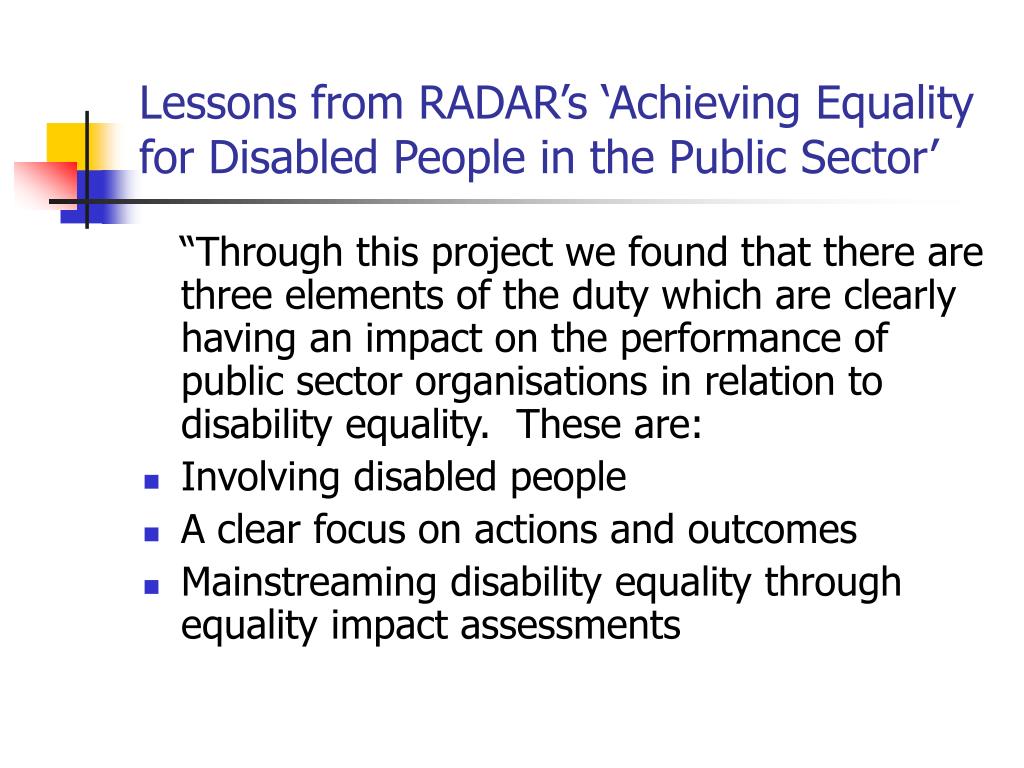 Lessons from RADAR’s ‘Achieving Equality for Disabled People in the Public Sector’

“Through this project we found that there are three elements of the duty which are clearly having an impact on the performance of public sector organisations in relation to disability equality. These are:

- Involving disabled people
- A clear focus on actions and outcomes
- Mainstreaming disability equality through equality impact assessments